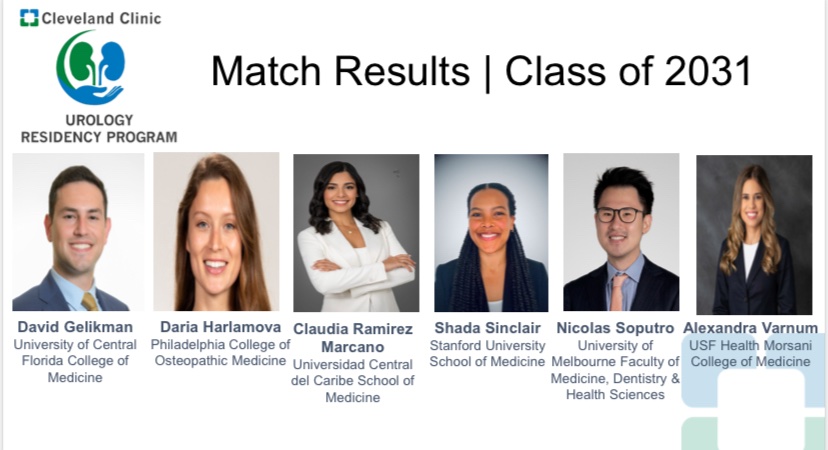 Cleveland Clinic

UROLOGY RESIDENCY PROGRAM

Match Results | Class of 2031

David Gelikman
University of Central Florida College of Medicine

Daria Harlamova
Philadelphia College of Osteopathic Medicine

Claudia Ramirez Marcano
Universidad Central del Caribe School of Medicine

Shada Sinclair
Stanford University School of Medicine

Nicolas Soputro
University of Melbourne Faculty of Medicine, Dentistry & Health Sciences

Alexandra Varnum
USF Health Morsani College of Medicine